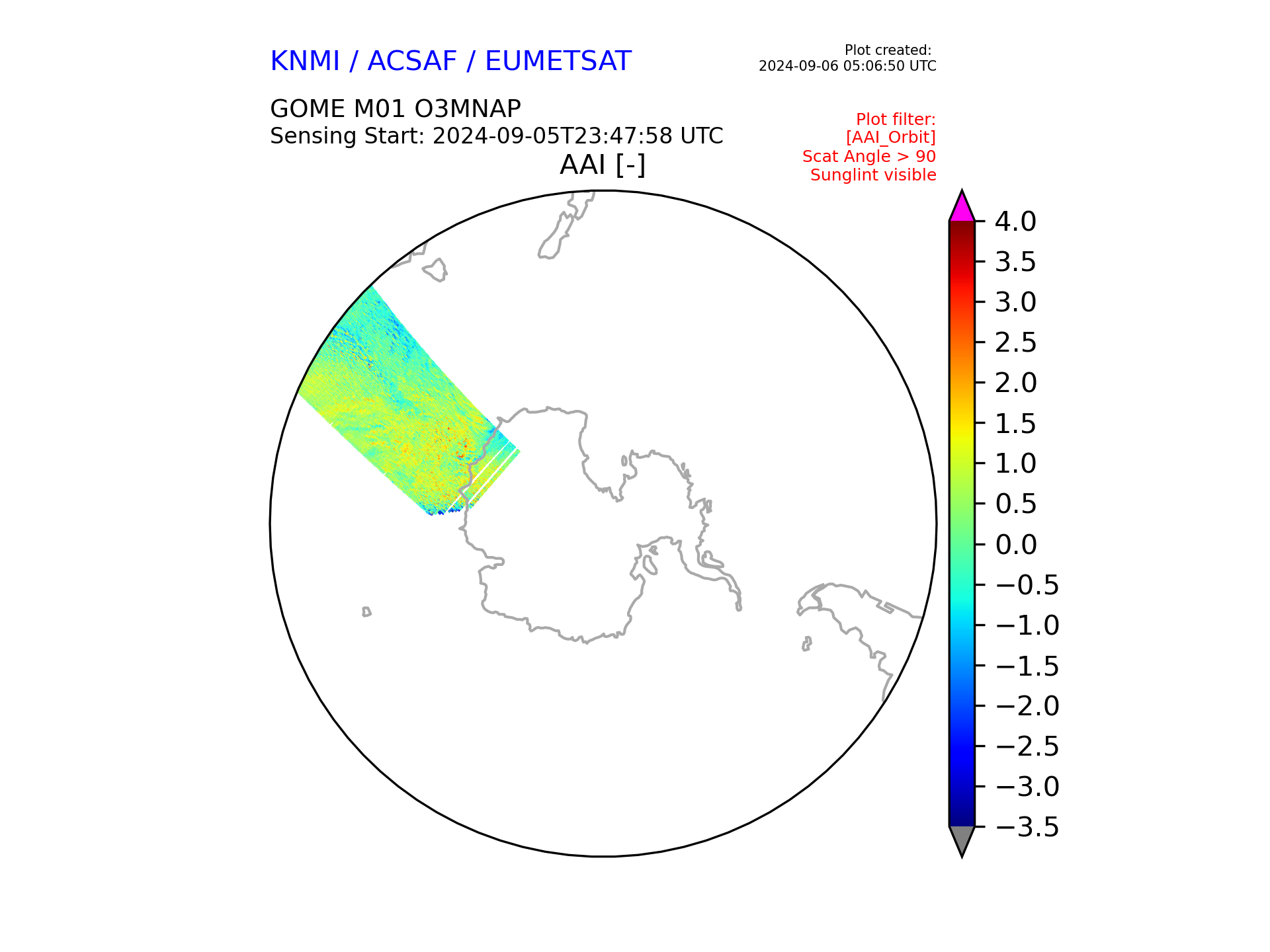 KNMI / ACSAF / EUMETSAT

Plot created:
2024-09-06 05:06:50 UTC

GOME M01 O3MNAP
Sensing Start: 2024-09-05T23:47:58 UTC

Plot filter:
[AAI_Orbit]
Scat Angle > 90
Sunglint visible

AAI [-]

4.0
3.5
3.0
2.5
2.0
1.5
1.0
0.5
0.0
−0.5
−1.0
−1.5
−2.0
−2.5
−3.0
−3.5